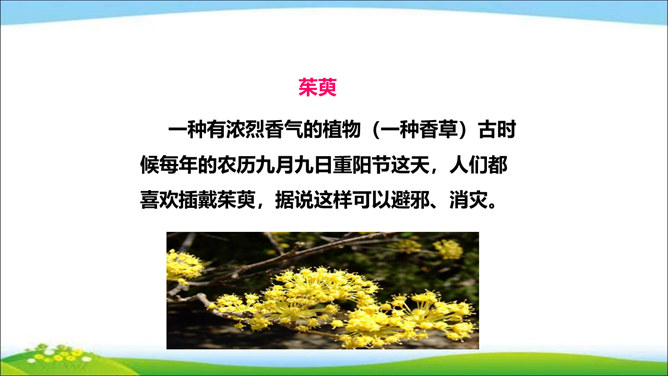 茱萸

一种有浓烈香气的植物（一种香草）古时候每年的农历九月九日重阳节这天，人们都喜欢插戴茱萸，据说这样可以避邪、消灾。